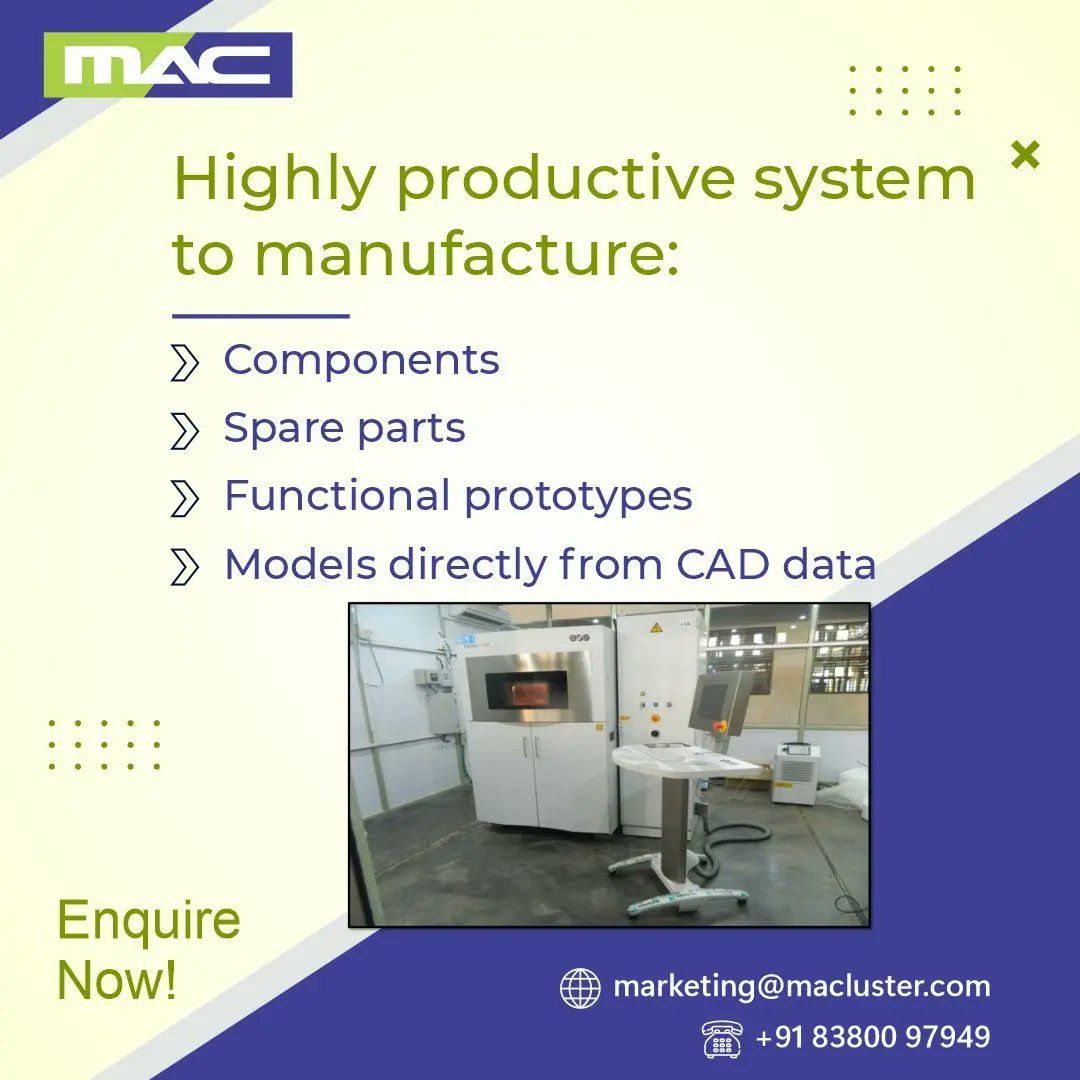 MAC

Highly productive system to manufacture:

Components
Spare parts
Functional prototypes
Models directly from CAD data

eos

Enquire Now!

marketing@macluster.com
+91 83800 97949